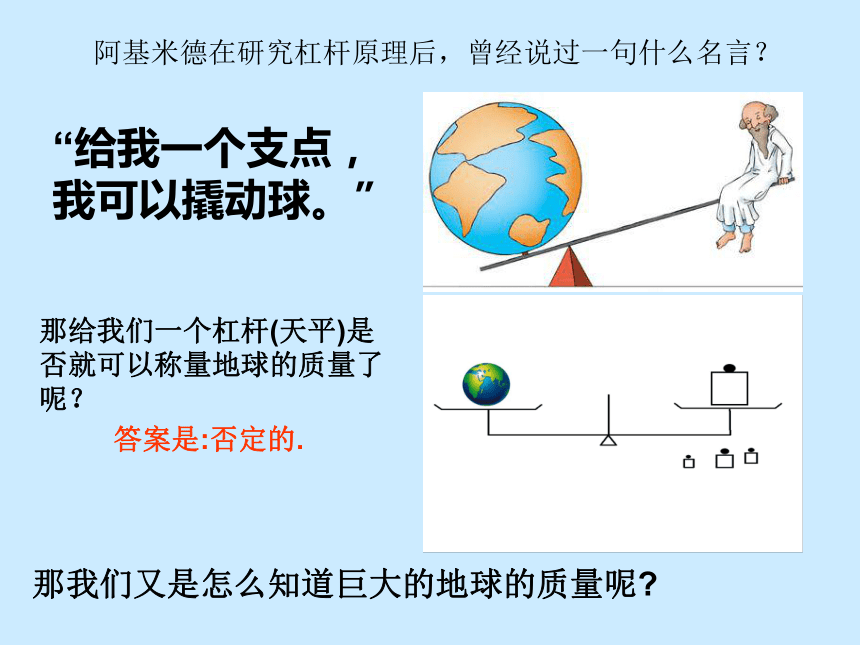 阿基米德在研究杠杆原理后，曾经说过一句什么名言？

“给我一个支点，我可以撬动球。”

那给我们一个杠杆(天平)是否就可以称量地球的质量了呢？

答案是:否定的.

那我们又是怎么知道巨大的地球的质量呢?